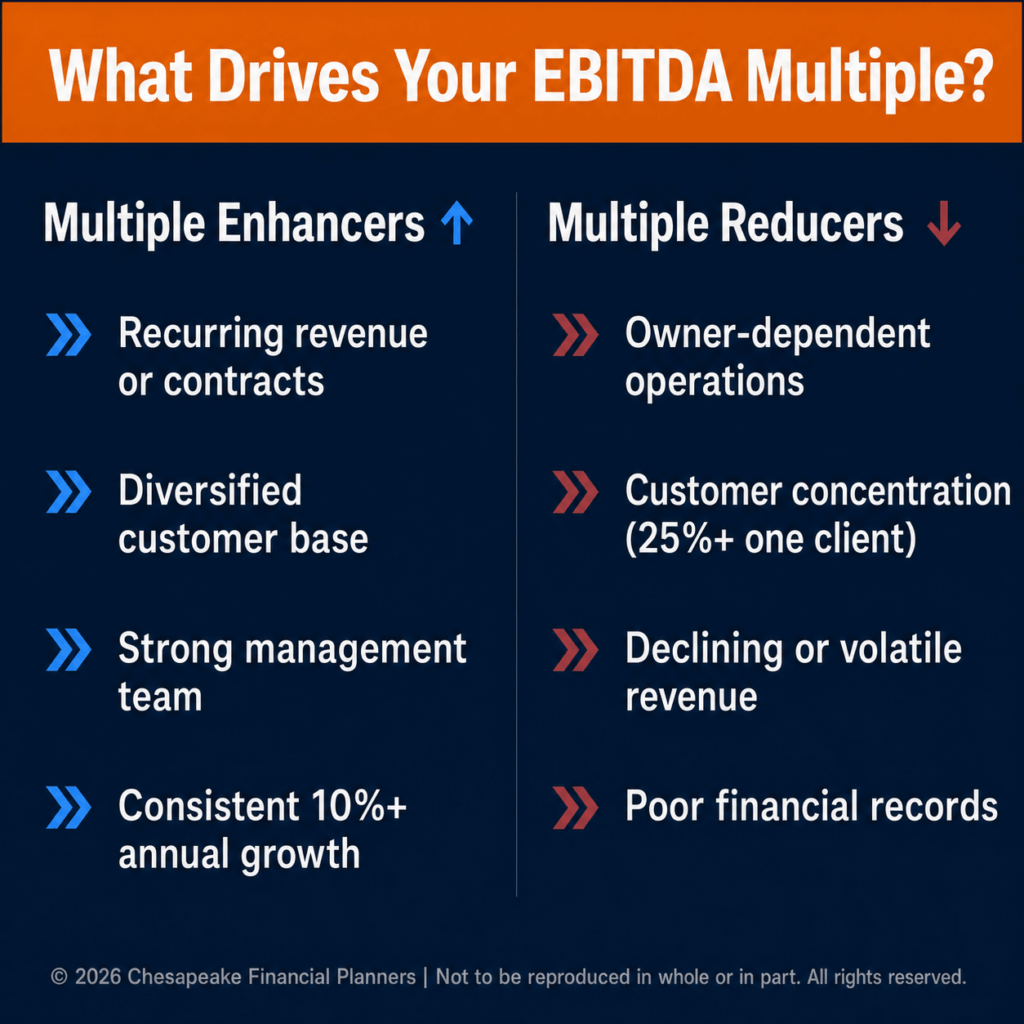 What Drives Your EBITDA Multiple?

Multiple Enhancers ↑

» Recurring revenue or contracts

» Diversified customer base

» Strong management team

» Consistent 10%+ annual growth

Multiple Reducers ↓

» Owner-dependent operations

» Customer concentration (25%+ one client)

» Declining or volatile revenue

» Poor financial records

© 2026 Chesapeake Financial Planners | Not to be reproduced in whole or in part. All rights reserved.